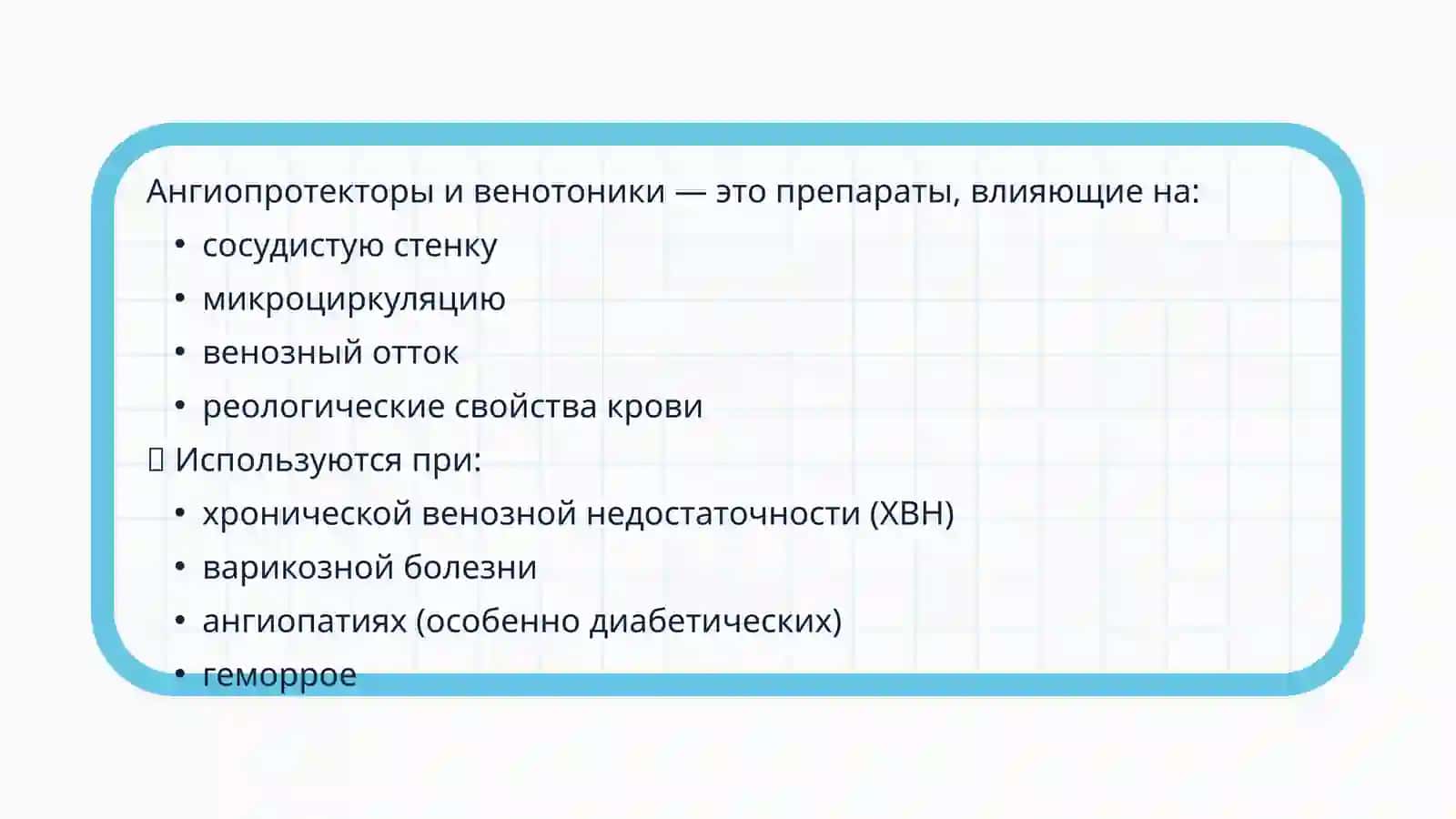 Ангиопротекторы и венотоники — это препараты, влияющие на:

• сосудистую стенку
• микроциркуляцию
• венозный отток
• реологические свойства крови

 Используются при:

• хронической венозной недостаточности (ХВН)
• варикозной болезни
• ангиопатиях (особенно диабетических)
• геморрое